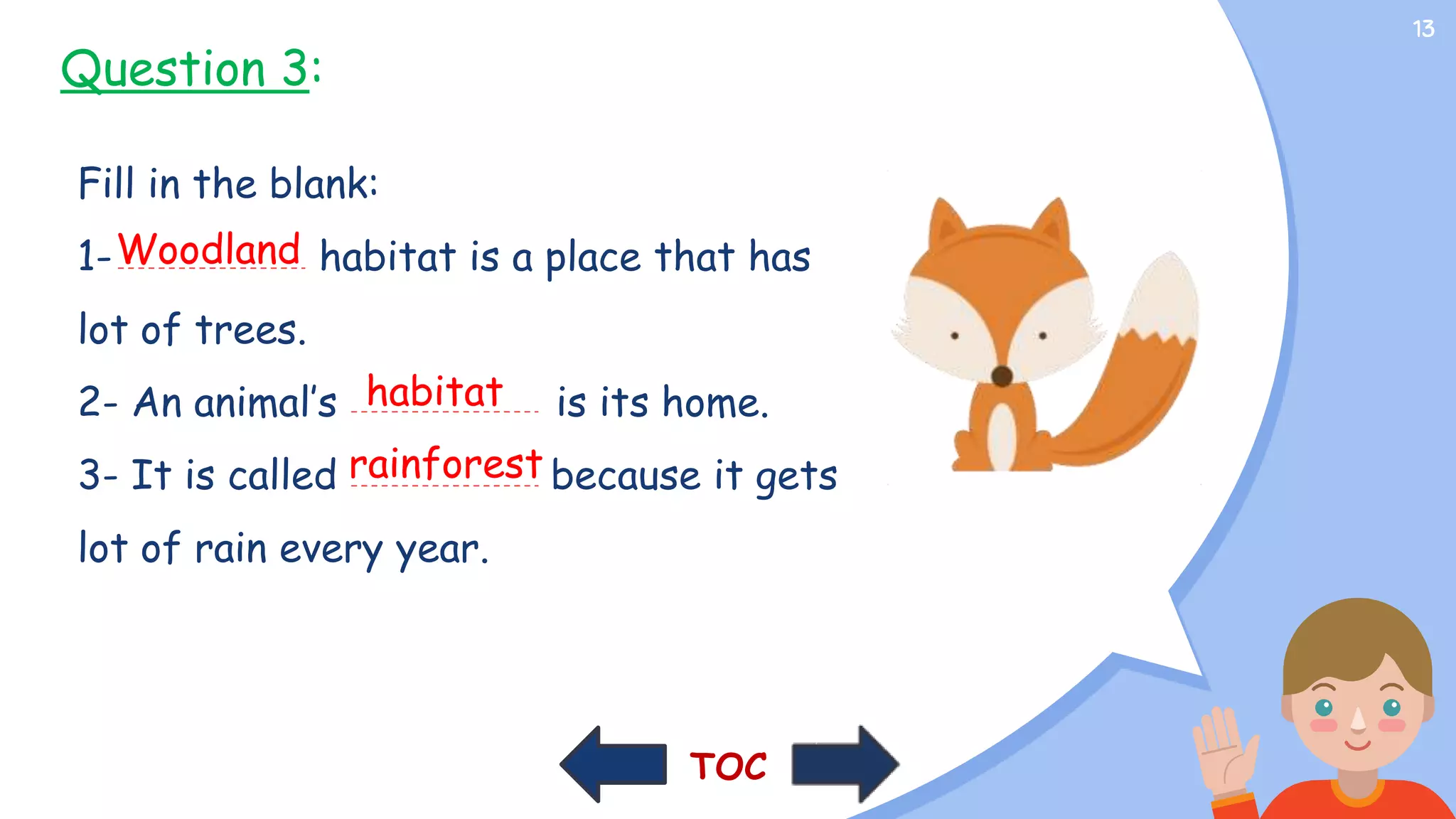 13

Question 3:

Fill in the blank:

1- Woodland habitat is a place that has lot of trees.

2- An animal's habitat is its home.

3- It is called rainforest because it gets lot of rain every year.

TOC